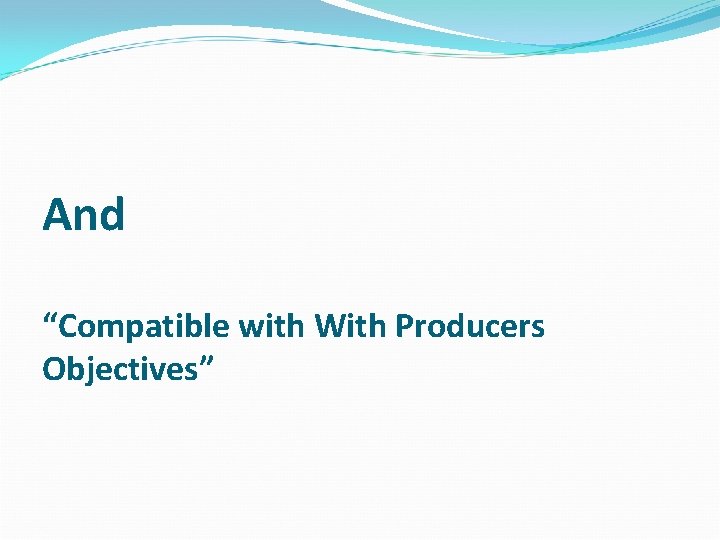 And

“Compatible with With Producers Objectives”